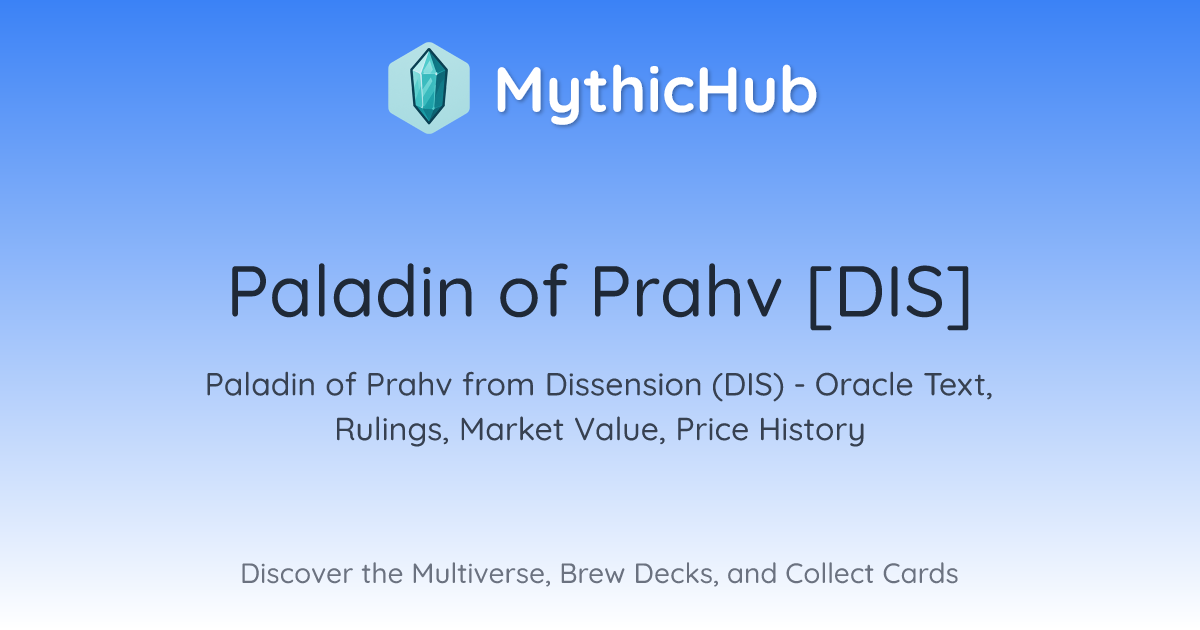 MythicHub

Paladin of Prahv [DIS]

Paladin of Prahv from Dissension (DIS) - Oracle Text, Rulings, Market Value, Price History

Discover the Multiverse, Brew Decks, and Collect Cards